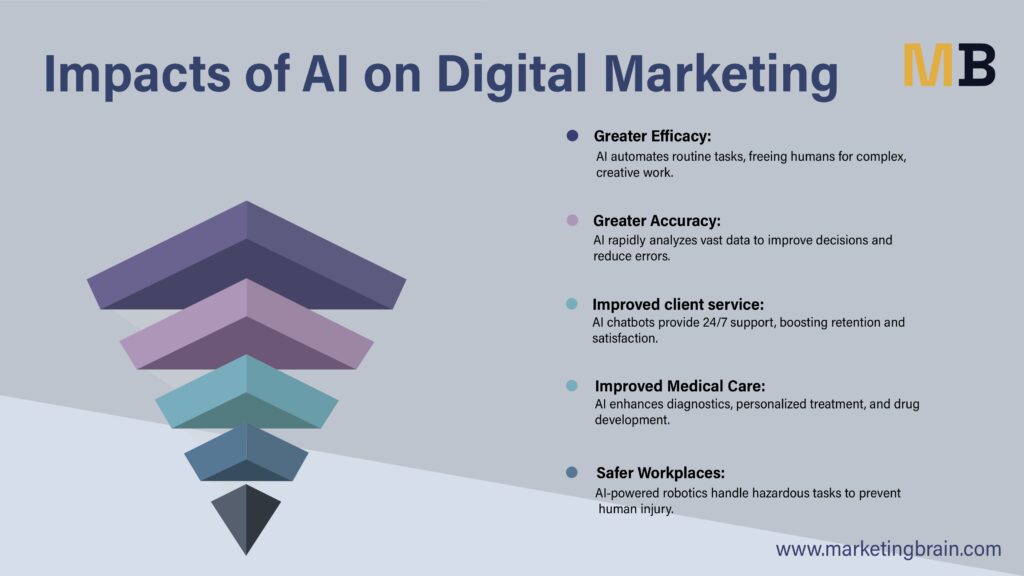 Impacts of AI on Digital Marketing

MB

Greater Efficacy:
AI automates routine tasks, freeing humans for complex, creative work.

Greater Accuracy:
AI rapidly analyzes vast data to improve decisions and reduce errors.

Improved client service:
AI chatbots provide 24/7 support, boosting retention and satisfaction.

Improved Medical Care:
AI enhances diagnostics, personalized treatment, and drug development.

Safer Workplaces:
AI-powered robotics handle hazardous tasks to prevent human injury.

www.marketingbrain.com